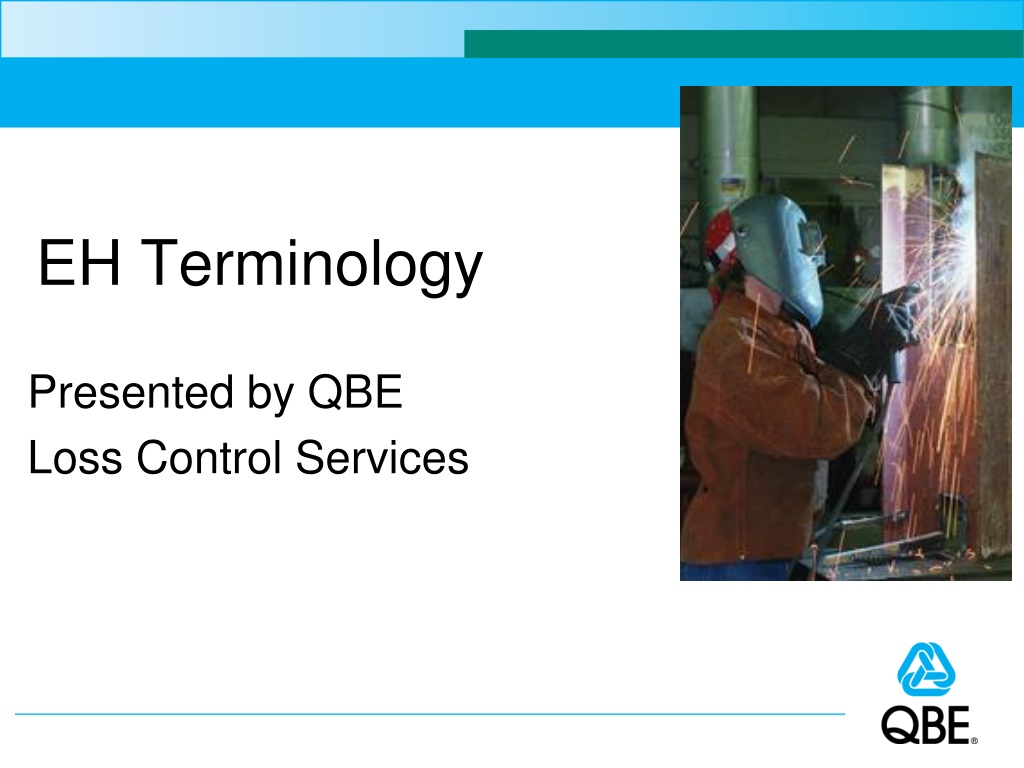 EH Terminology

Presented by QBE
Loss Control Services

QBE®